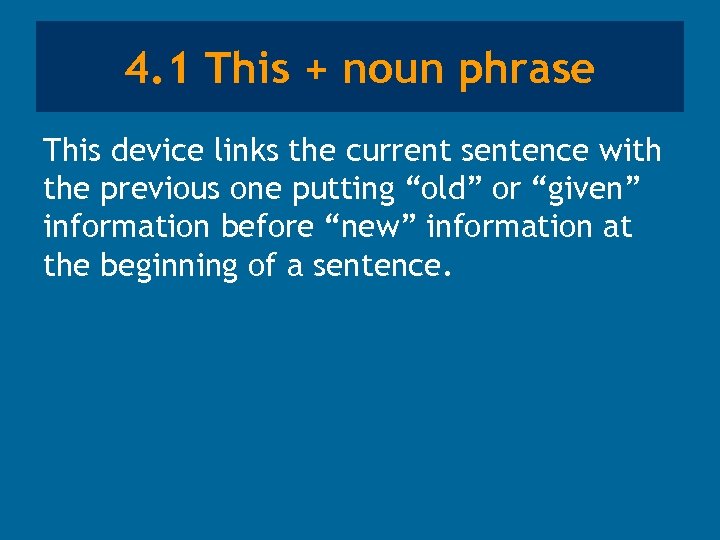 4.1 This + noun phrase

This device links the current sentence with the previous one putting “old” or “given” information before “new” information at the beginning of a sentence.